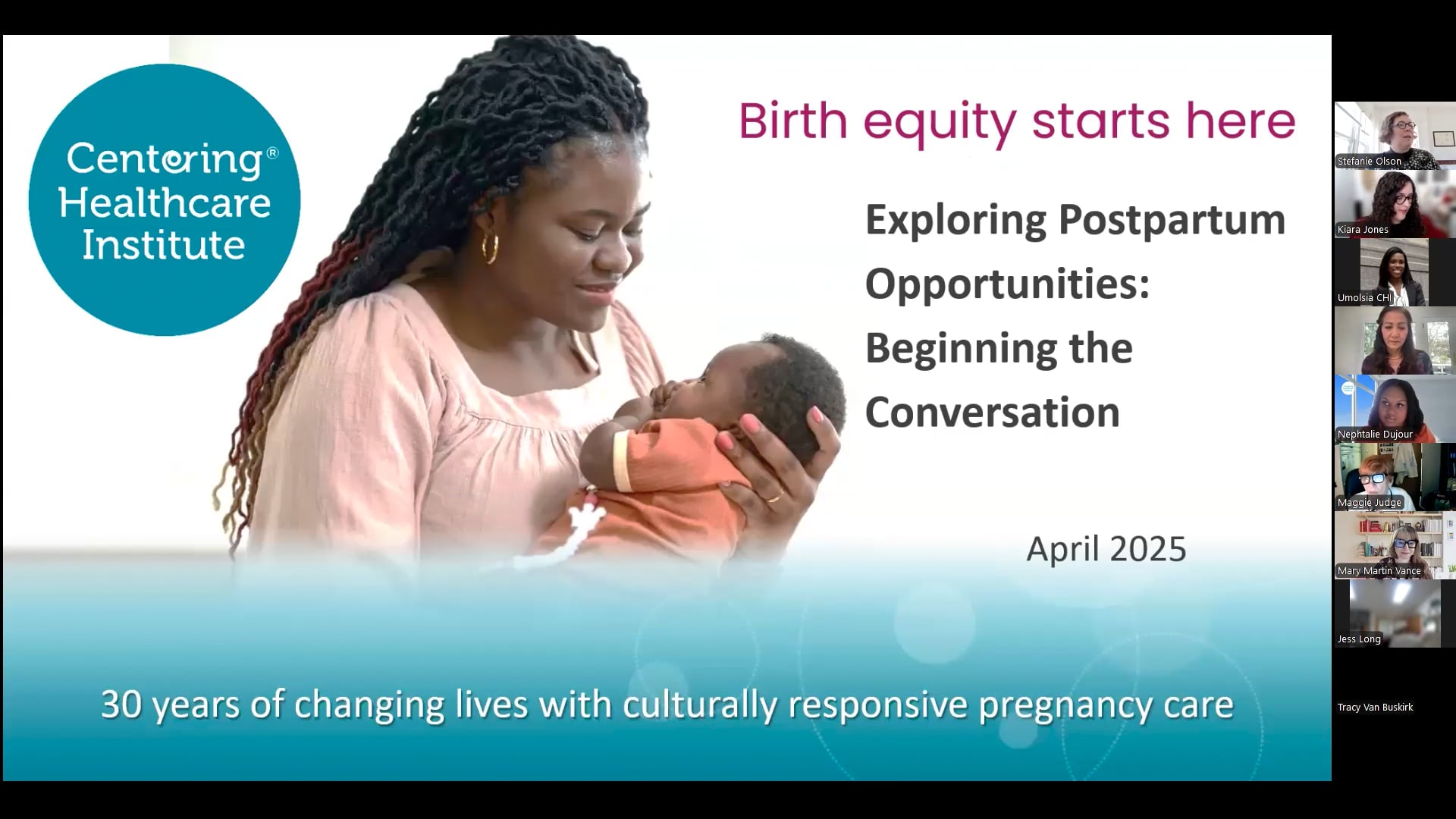 Centering® Healthcare Institute

Birth equity starts here

Exploring Postpartum Opportunities: Beginning the Conversation

April 2025

30 years of changing lives with culturally responsive pregnancy care

Stefanie Olson
Kiara Jones
Umolsia CHI
Nephtalie Dujour
Maggie Judge
Mary Martin Vance
Jess Long
Tracy Van Buskirk